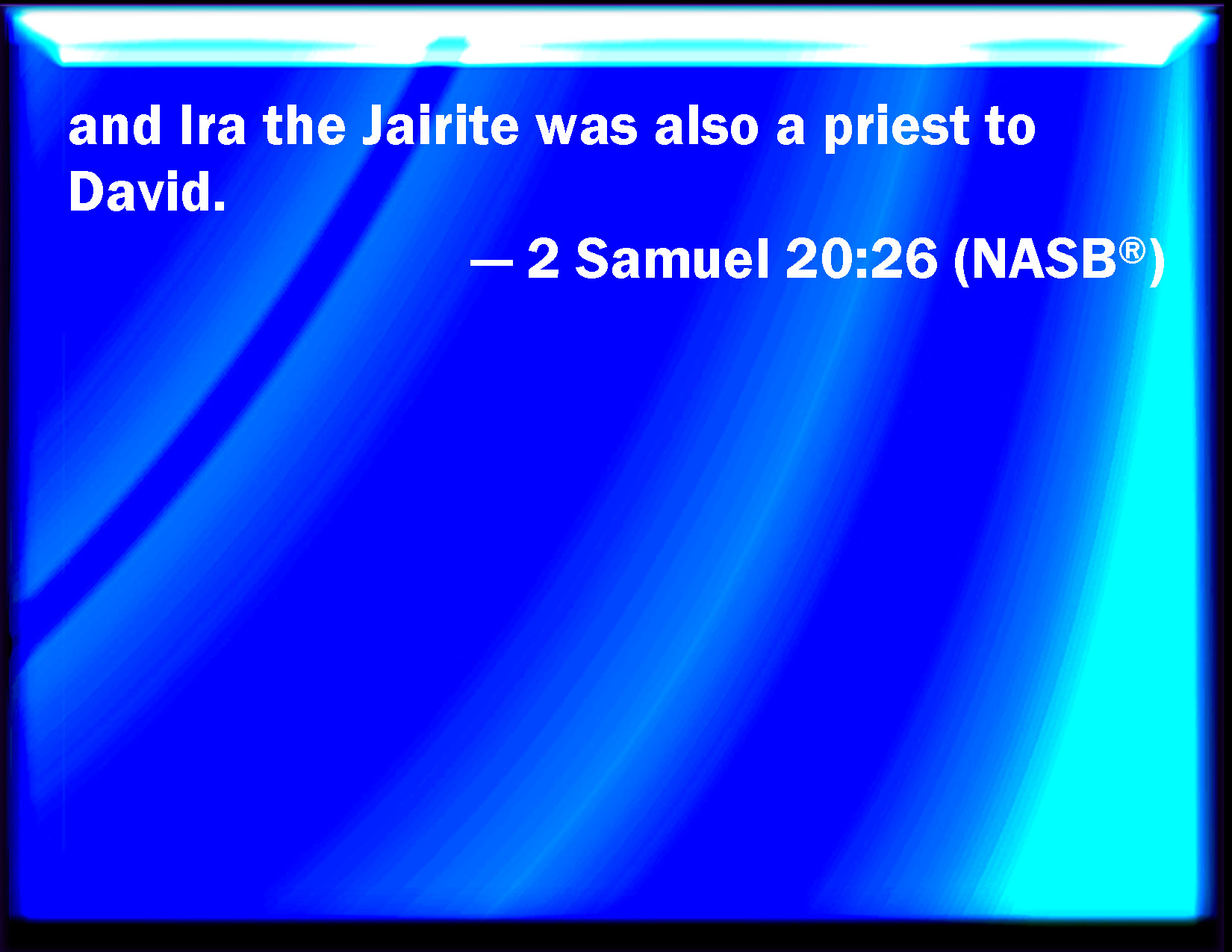 and Ira the Jairite was also a priest to David.

— 2 Samuel 20:26 (NASB®)